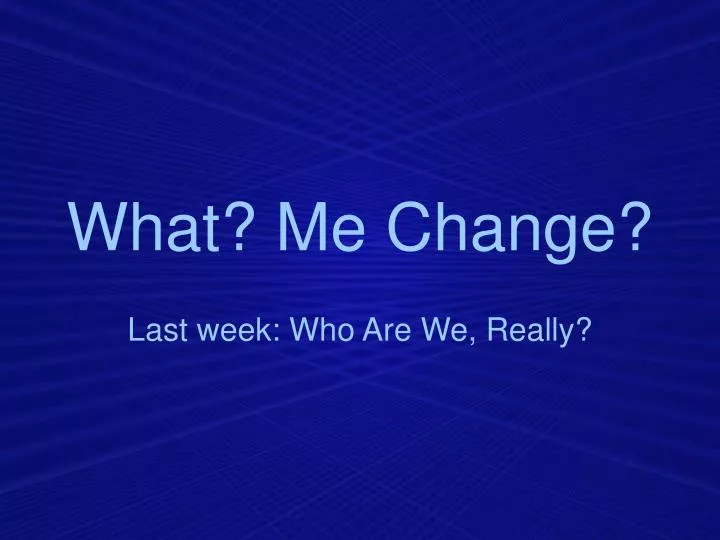 What? Me Change?

Last week: Who Are We, Really?